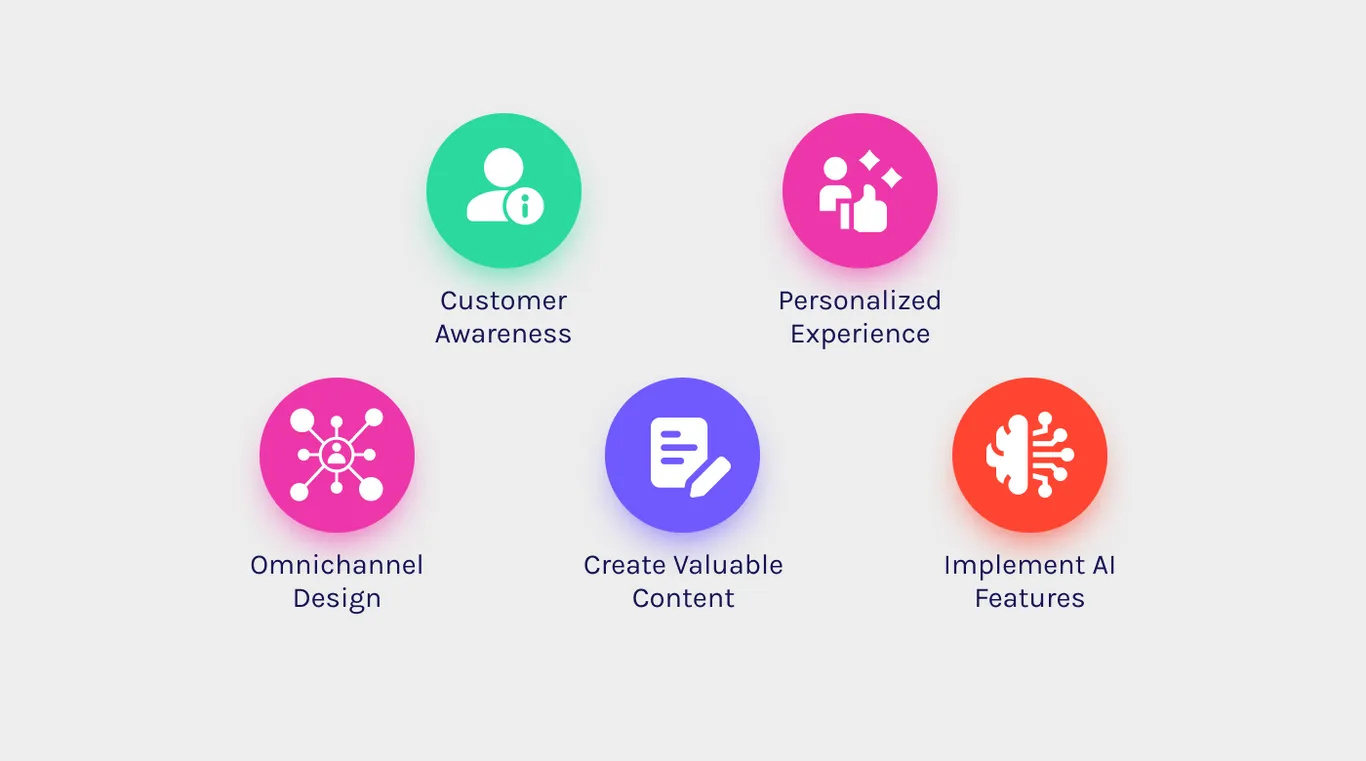 Customer Awareness

Personalized Experience

Omnichannel Design

Create Valuable Content

Implement AI Features